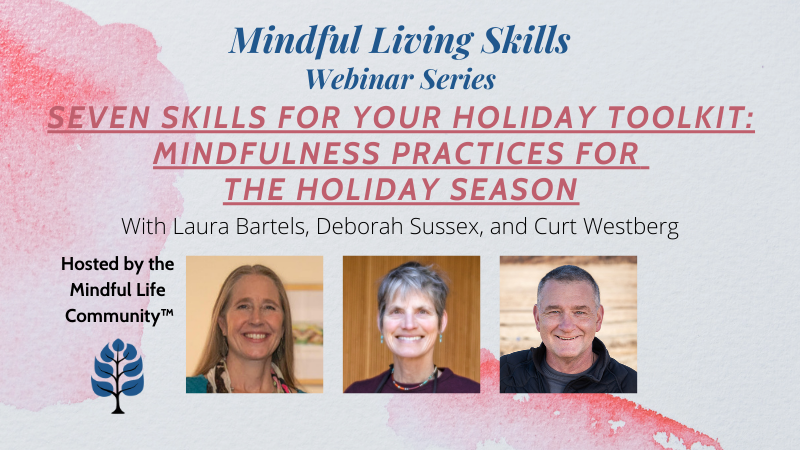 Mindful Living Skills
Webinar Series

SEVEN SKILLS FOR YOUR HOLIDAY TOOLKIT: MINDFULNESS PRACTICES FOR THE HOLIDAY SEASON

With Laura Bartels, Deborah Sussex, and Curt Westberg

Hosted by the Mindful Life Community™